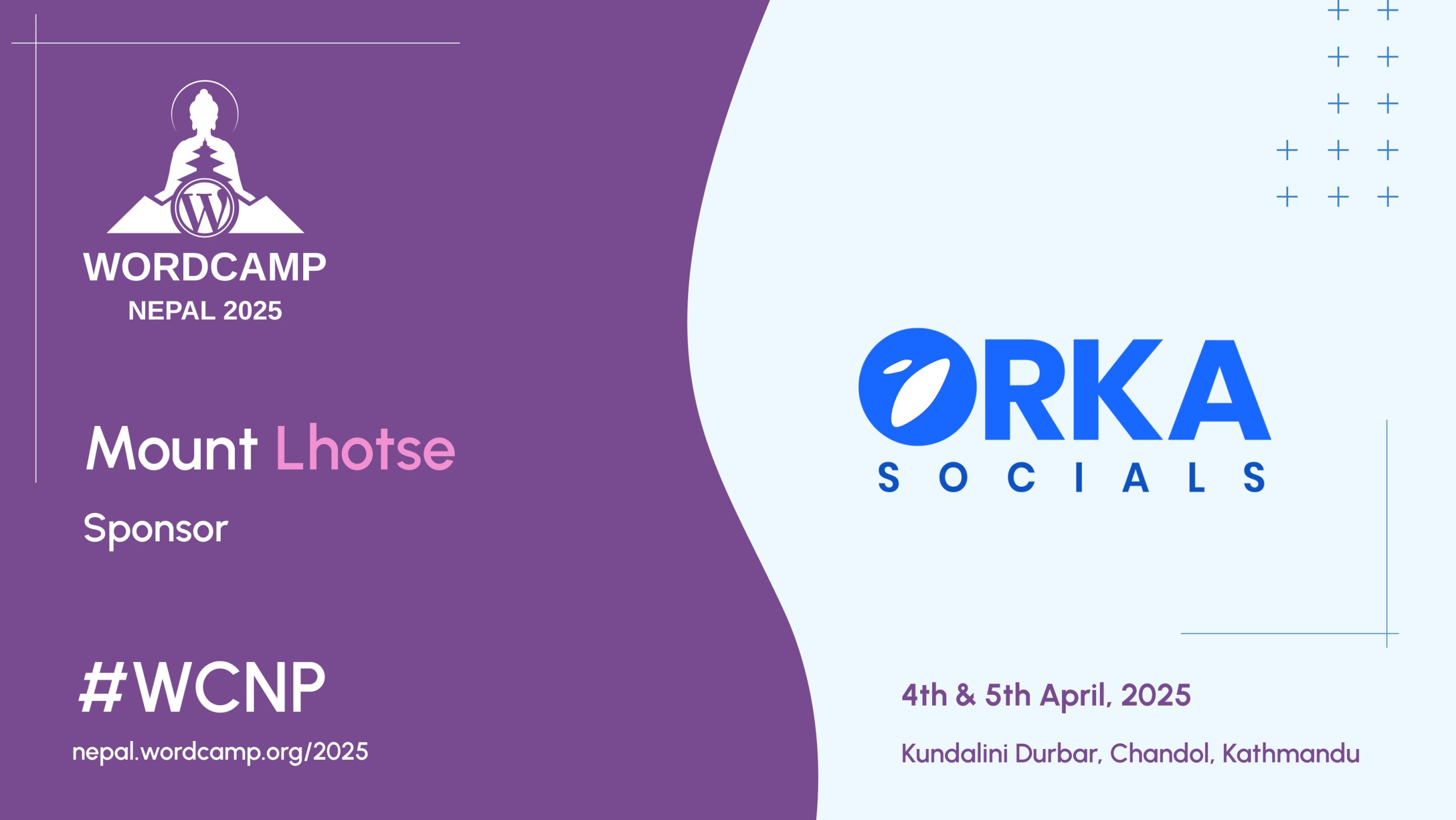 WORDCAMP
NEPAL 2025

Mount Lhotse
Sponsor

#WCNP
nepal.wordcamp.org/2025

ORKA
SOCIALS

4th & 5th April, 2025

Kundalini Durbar, Chandol, Kathmandu